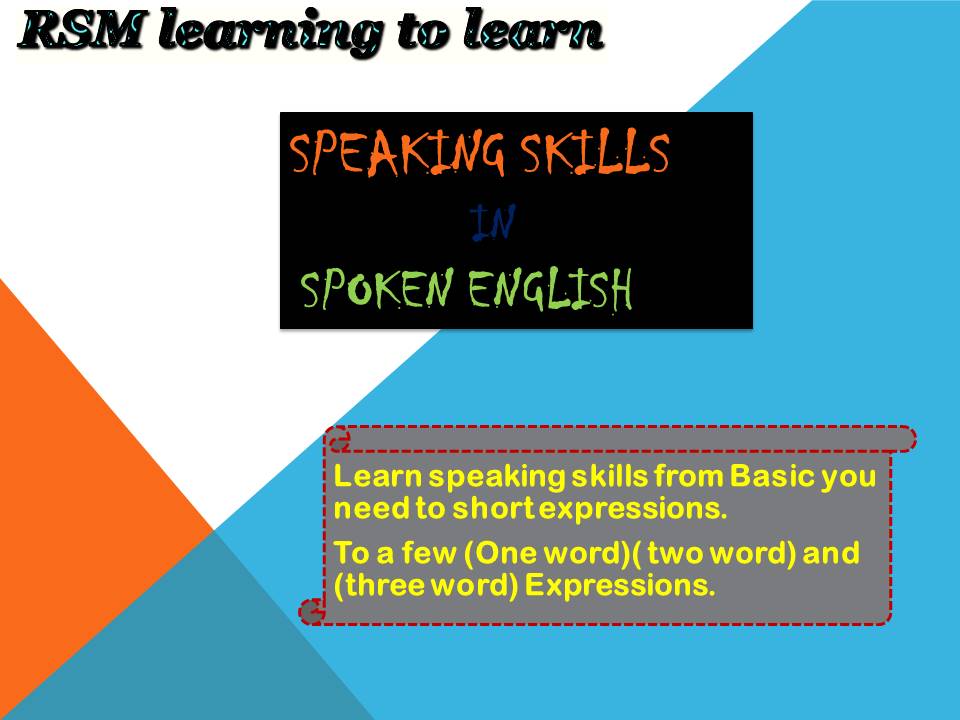 RSM learning to learn

SPEAKING SKILLS
IN
SPOKEN ENGLISH

Learn speaking skills from Basic you need to short expressions.

To a few (One word)( two word) and (three word) Expressions.